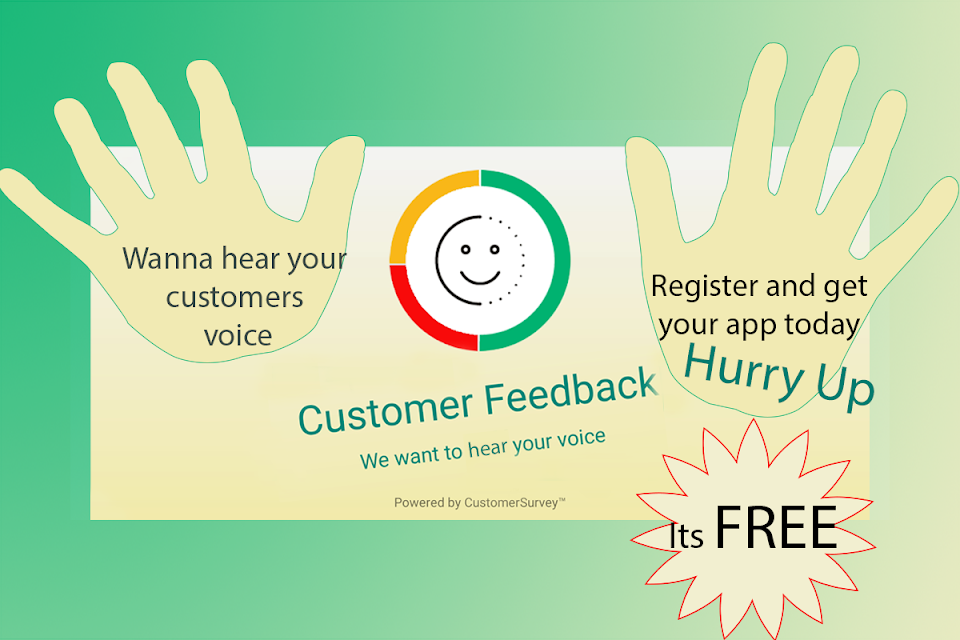 Wanna hear your customers voice

Register and get your app today

Hurry Up

Customer Feedback

We want to hear your voice

Powered by CustomerSurvey™

Its FREE